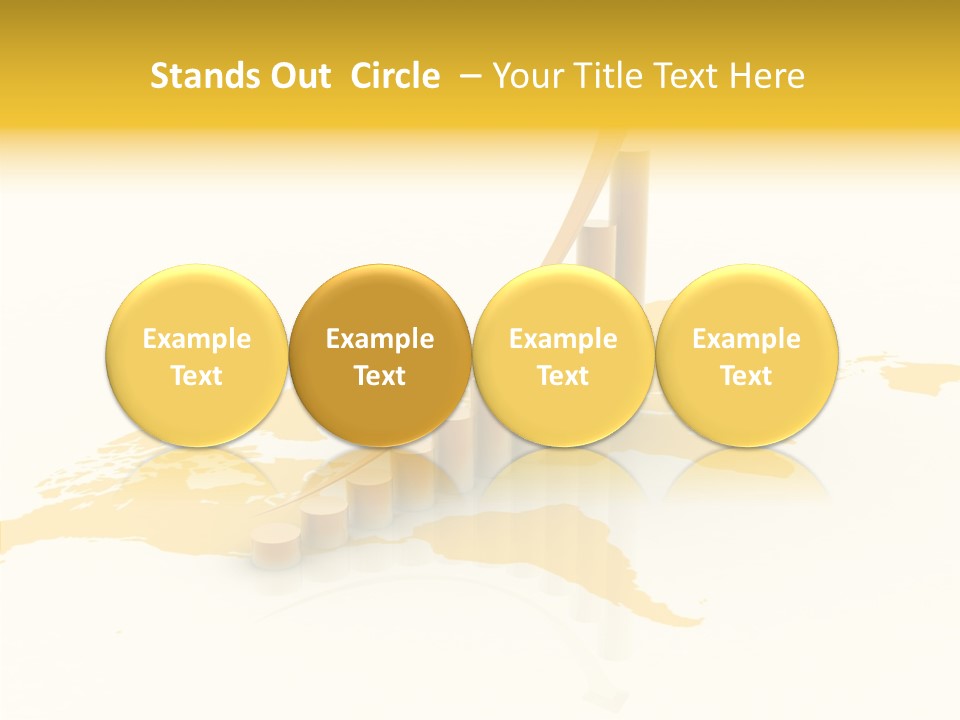 Stands Out Circle – Your Title Text Here

Example Text

Example Text

Example Text

Example Text